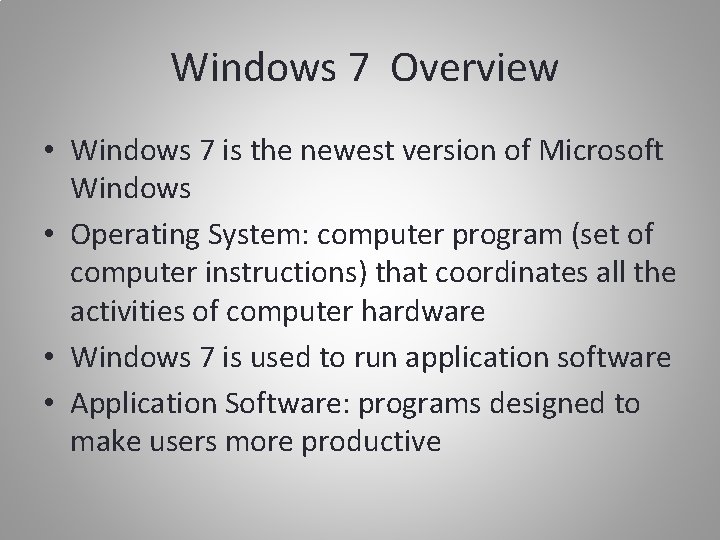 Windows 7 Overview

• Windows 7 is the newest version of Microsoft Windows
• Operating System: computer program (set of computer instructions) that coordinates all the activities of computer hardware
• Windows 7 is used to run application software
• Application Software: programs designed to make users more productive